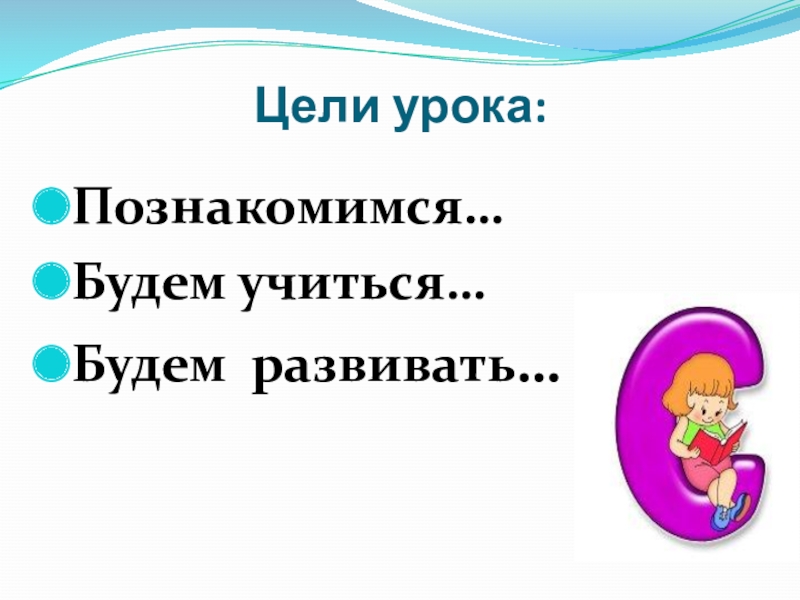 Цели урока:

Познакомимся…

Будем учиться…

Будем развивать…

С